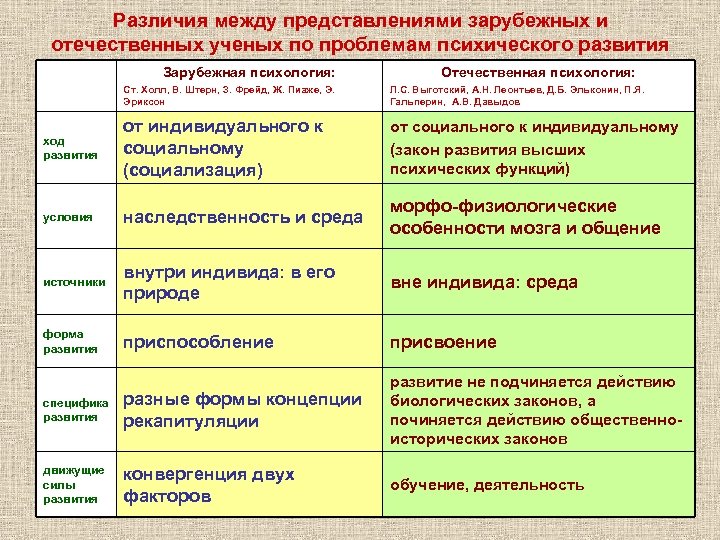 Различия между представлениями зарубежных и отечественных ученых по проблемам психического развития

| | Зарубежная психология: Ст. Холл, В. Штерн, З. Фрейд, Ж. Пиаже, Э. Эриксон | Отечественная психология: Л.С. Выготский, А.Н. Леонтьев, Д.Б. Эльконин, П.Я. Гальперин, А.В. Давыдов |
|---|---|---|
| ход развития | от индивидуального к социальному (социализация) | от социального к индивидуальному (закон развития высших психических функций) |
| условия | наследственность и среда | морфо-физиологические особенности мозга и общение |
| источники | внутри индивида: в его природе | вне индивида: среда |
| форма развития | приспособление | присвоение |
| специфика развития | разные формы концепции рекапитуляции | развитие не подчиняется действию биологических законов, а починяется действию общественно-исторических законов |
| движущие силы развития | конвергенция двух факторов | обучение, деятельность |